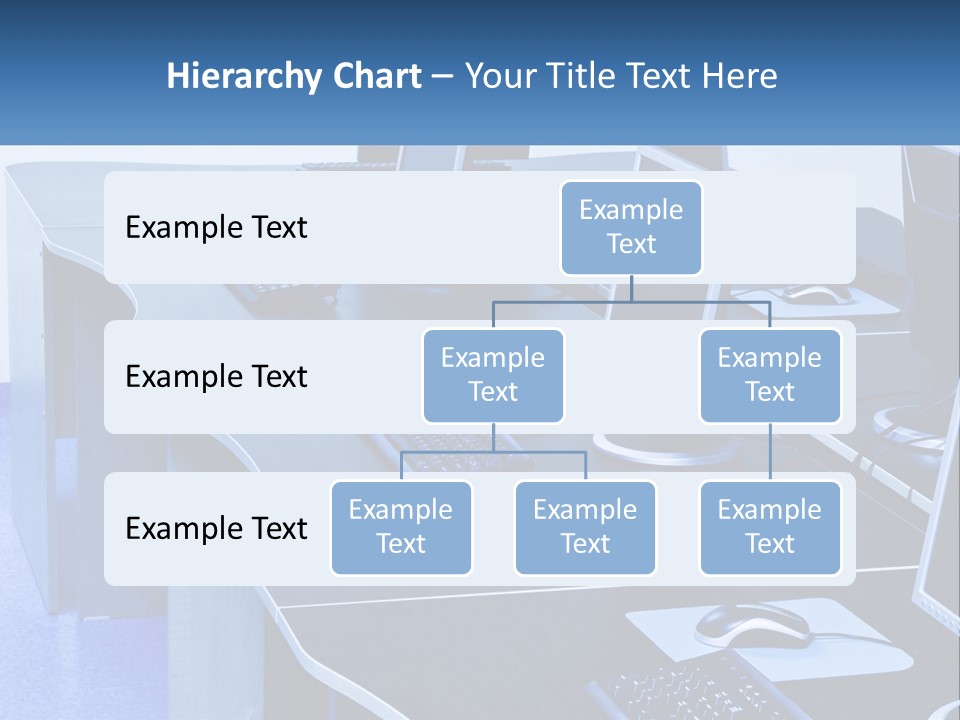 Hierarchy Chart – Your Title Text Here

Example Text

Example Text

Example Text

Example Text

Example Text

Example Text

Example Text

Example Text

Example Text